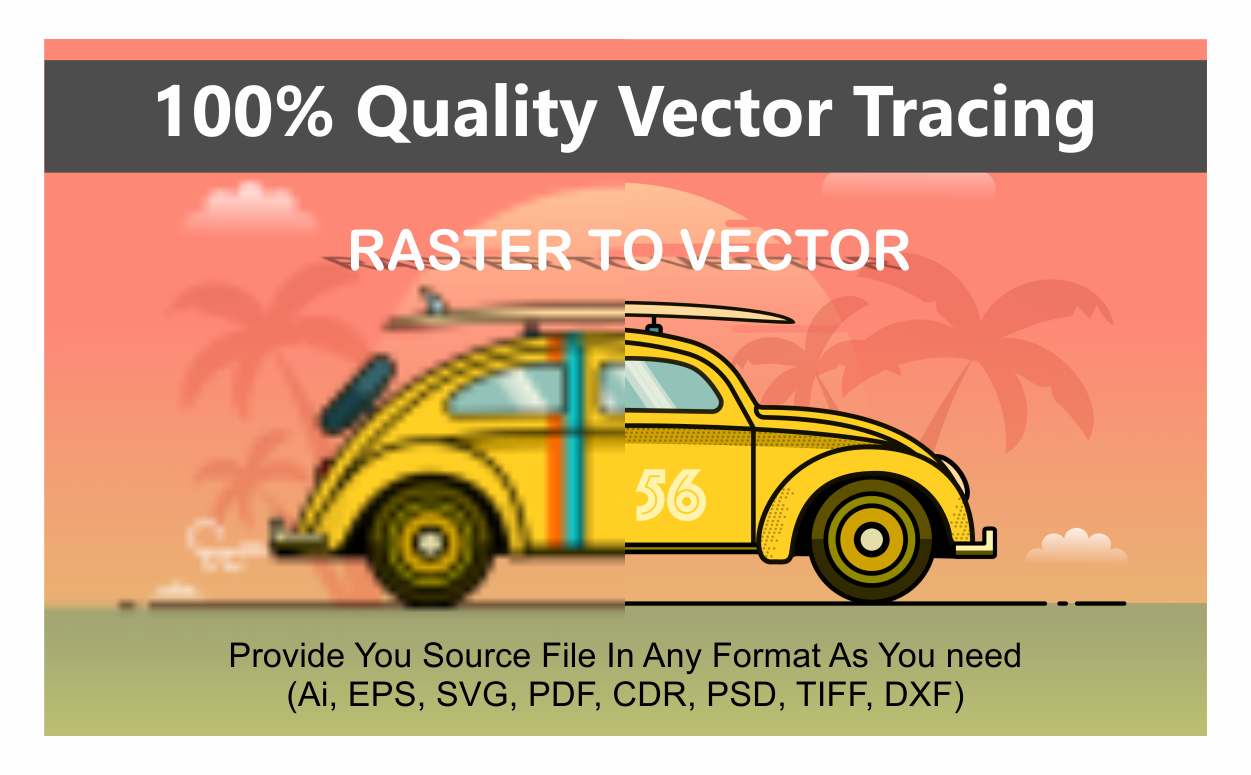 100% Quality Vector Tracing

RASTER TO VECTOR

56

Provide You Source File In Any Format As You need
(Ai, EPS, SVG, PDF, CDR, PSD, TIFF, DXF)